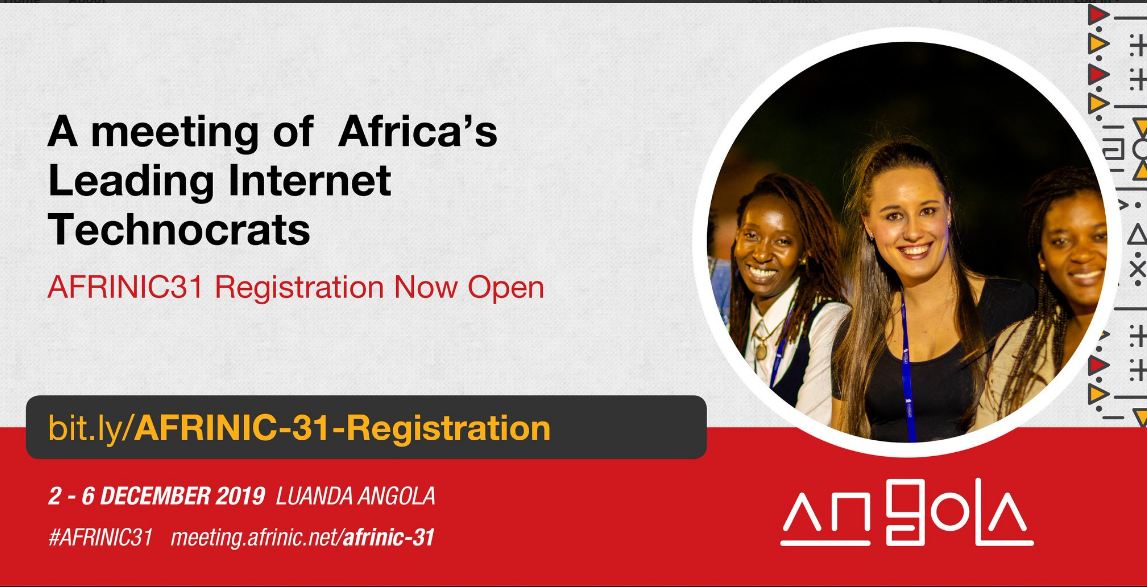 A meeting of Africa's Leading Internet Technocrats

AFRINIC31 Registration Now Open

bit.ly/AFRINIC-31-Registration

2 - 6 DECEMBER 2019 LUANDA ANGOLA

#AFRINIC31 meeting.afrinic.net/afrinic-31

ANGOLA